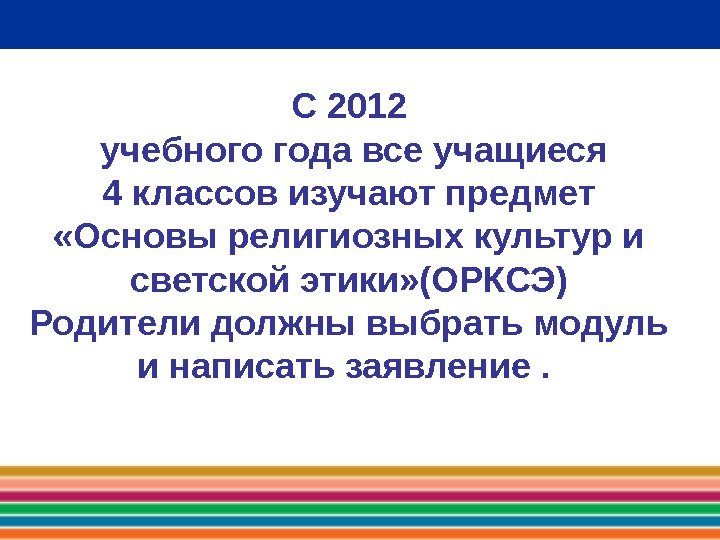 С 2012 учебного года все учащиеся 4 классов изучают предмет «Основы религиозных культур и светской этики»(ОРКСЭ) Родители должны выбрать модуль и написать заявление .